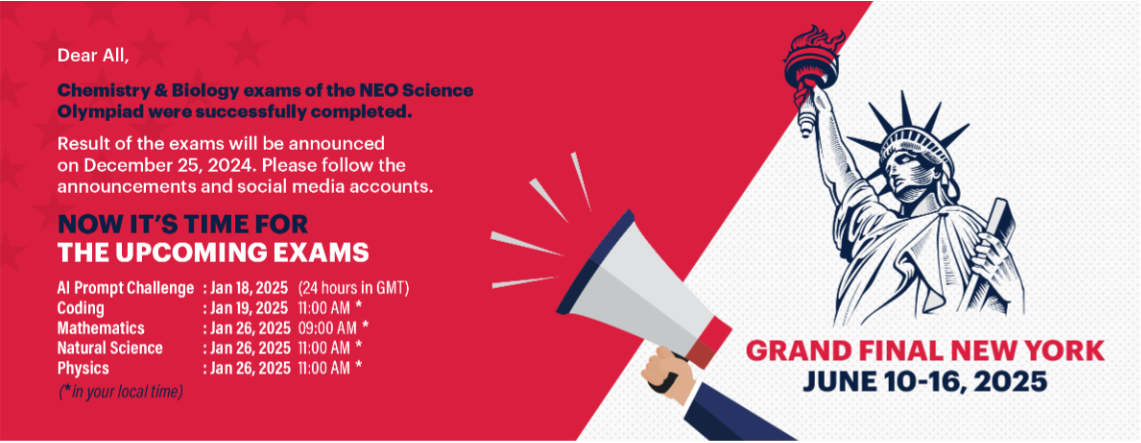 Dear All,

Chemistry & Biology exams of the NEO Science Olympiad were successfully completed.

Result of the exams will be announced on December 25, 2024. Please follow the announcements and social media accounts.

NOW IT'S TIME FOR THE UPCOMING EXAMS

AI Prompt Challenge : Jan 18, 2025 (24 hours in GMT)
Coding : Jan 19, 2025 11:00 AM *
Mathematics : Jan 26, 2025 09:00 AM *
Natural Science : Jan 26, 2025 11:00 AM *
Physics : Jan 26, 2025 11:00 AM *
(*in your local time)

GRAND FINAL NEW YORK
JUNE 10-16, 2025